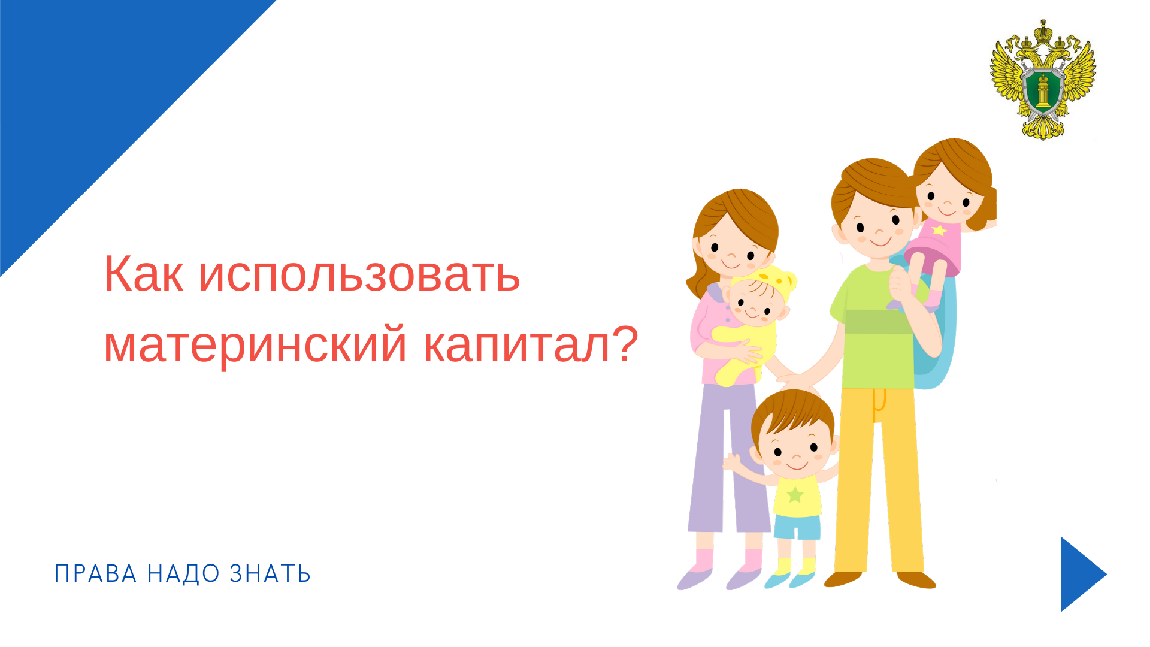 Как использовать материнский капитал?

ПРАВА НАДО ЗНАТЬ